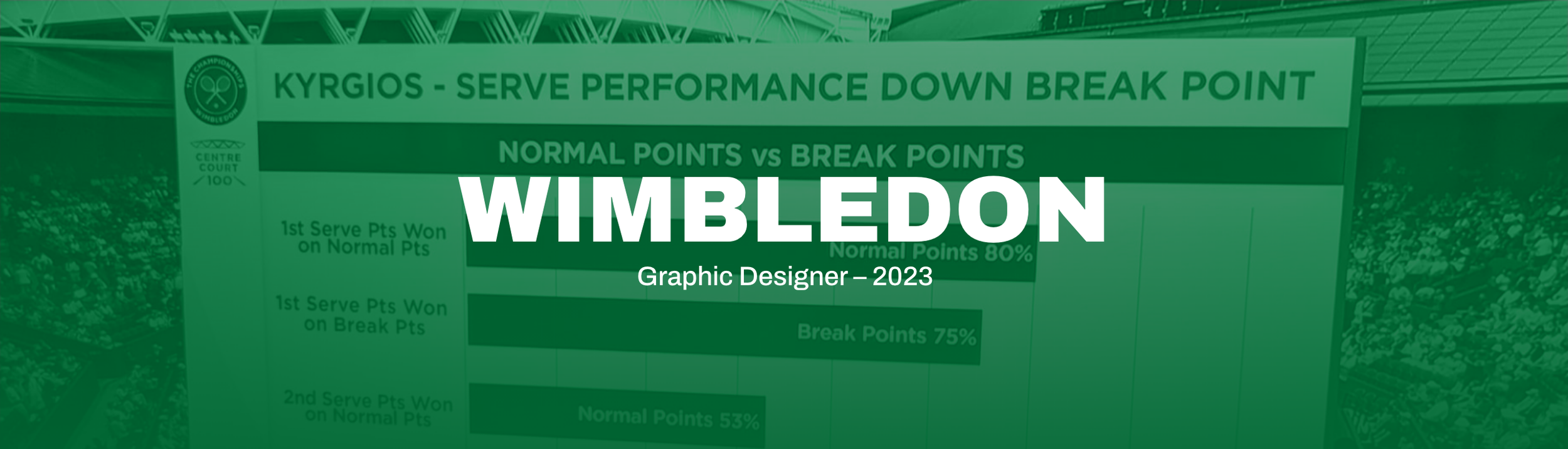 THE CHAMPIONSHIPS WIMBLEDON

CENTRE COURT 100

KYRGIOS - SERVE PERFORMANCE DOWN BREAK POINT

NORMAL POINTS vs BREAK POINTS

WIMBLEDON

Graphic Designer – 2023

1st Serve Pts Won on Normal Pts

Normal Points 80%

1st Serve Pts Won on Break Pts

Break Points 75%

2nd Serve Pts Won on Normal Pts

Normal Points 53%